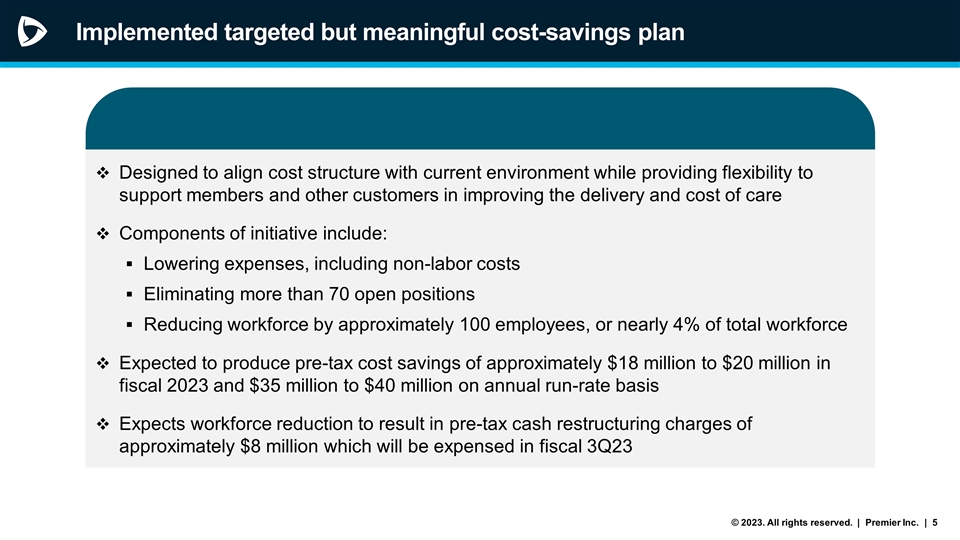 Implemented targeted but meaningful cost-savings plan

❖ Designed to align cost structure with current environment while providing flexibility to support members and other customers in improving the delivery and cost of care

❖ Components of initiative include:

▪ Lowering expenses, including non-labor costs

▪ Eliminating more than 70 open positions

▪ Reducing workforce by approximately 100 employees, or nearly 4% of total workforce

❖ Expected to produce pre-tax cost savings of approximately \$18 million to \$20 million in fiscal 2023 and \$35 million to \$40 million on annual run-rate basis

❖ Expects workforce reduction to result in pre-tax cash restructuring charges of approximately \$8 million which will be expensed in fiscal 3Q23

© 2023. All rights reserved. | Premier Inc. | 5